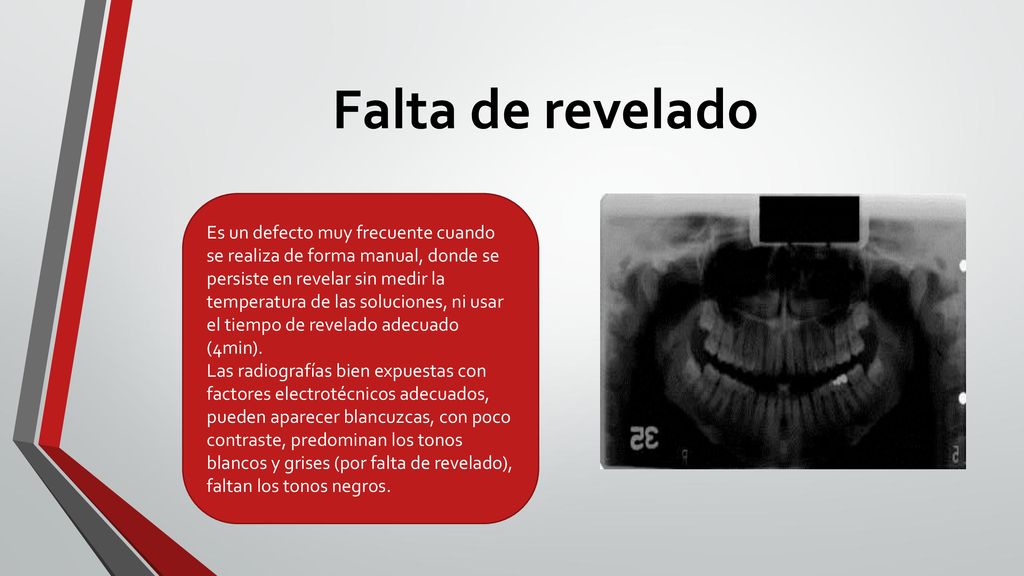 Falta de revelado

Es un defecto muy frecuente cuando se realiza de forma manual, donde se persiste en revelar sin medir la temperatura de las soluciones, ni usar el tiempo de revelado adecuado (4min).
Las radiografías bien expuestas con factores electrotécnicos adecuados, pueden aparecer blancuzcas, con poco contraste, predominan los tonos blancos y grises (por falta de revelado), faltan los tonos negros.

35